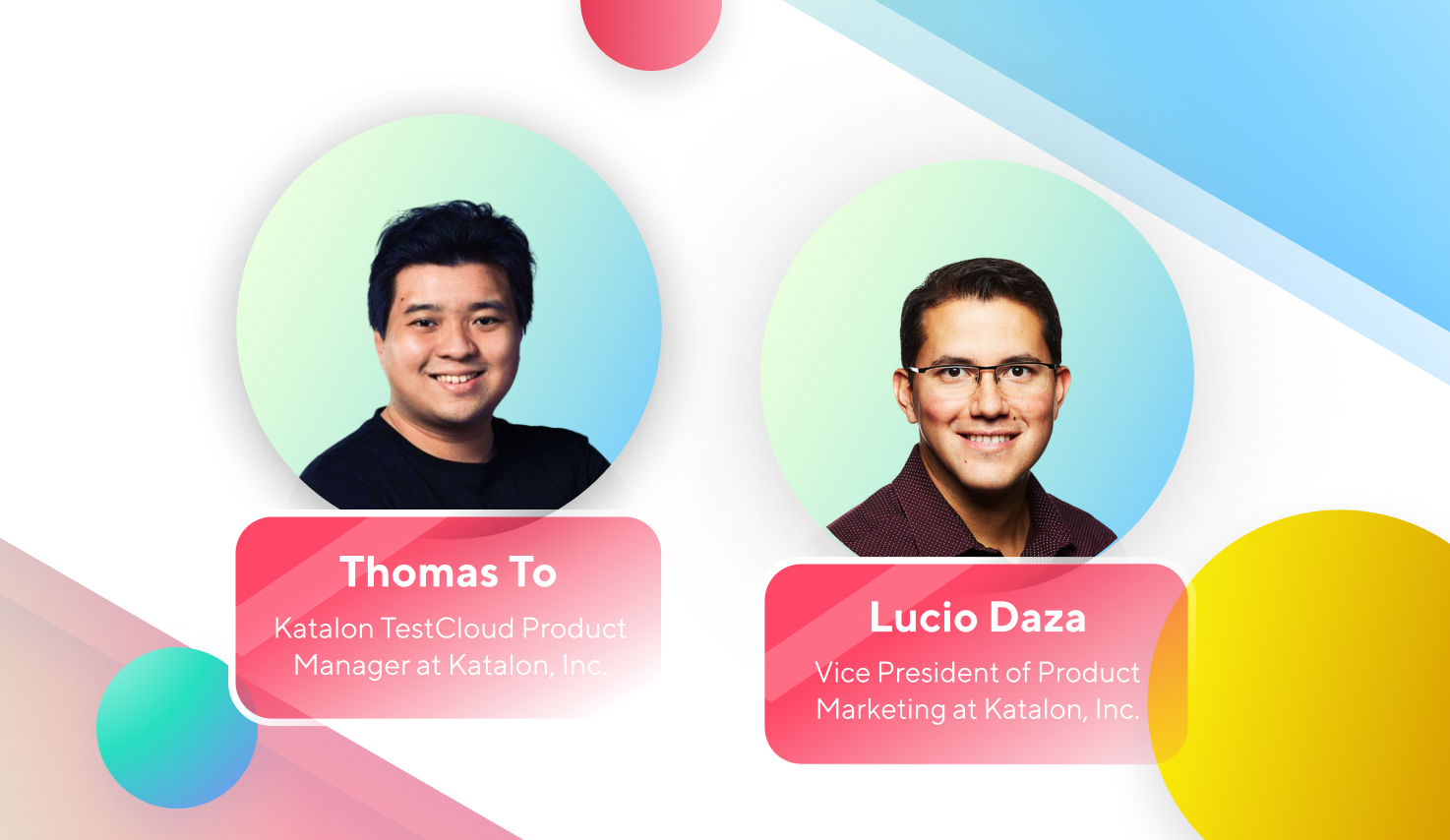 Thomas To
Katalon TestCloud Product Manager at Katalon, Inc.

Lucio Daza
Vice President of Product Marketing at Katalon, Inc.